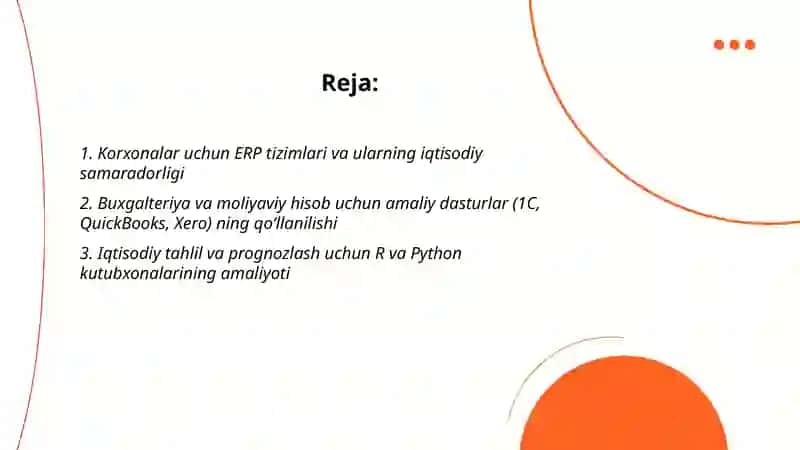 Reja:

1. Korxonalar uchun ERP tizimlari va ularning iqtisodiy samaradorligi

2. Buxgalteriya va moliyaviy hisob uchun amaliy dasturlar (1C, QuickBooks, Xero) ning qo'llanilishi

3. Iqtisodiy tahlil va prognozlash uchun R va Python kutubxonalarining amaliyoti